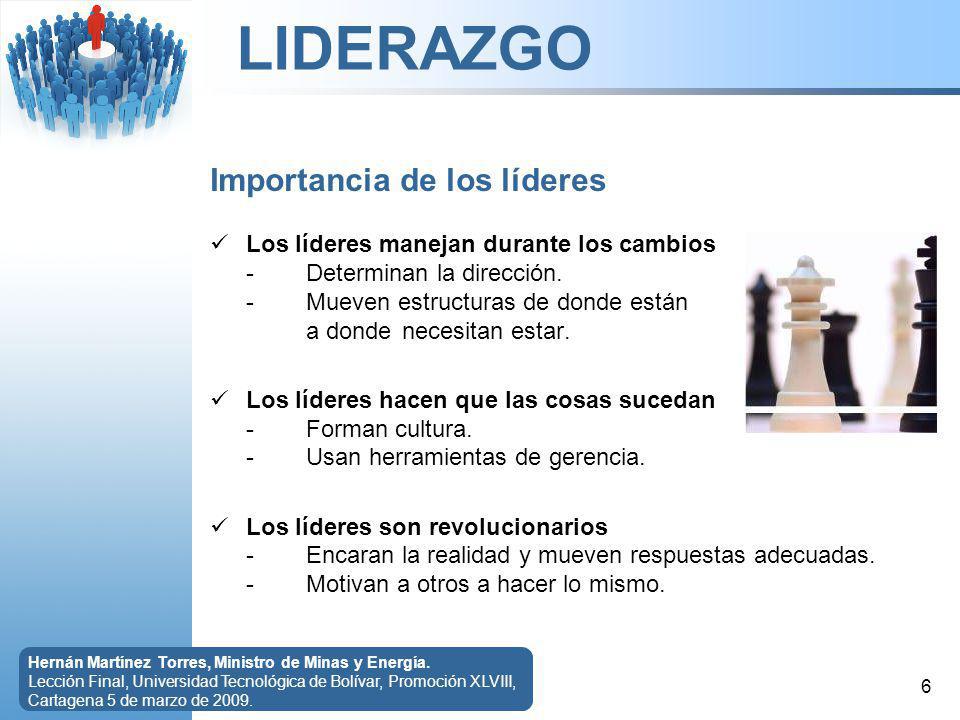 LIDERAZGO

Importancia de los líderes

✓ Los líderes manejan durante los cambios
- Determinan la dirección.
- Mueven estructuras de donde están a donde necesitan estar.

✓ Los líderes hacen que las cosas sucedan
- Forman cultura.
- Usan herramientas de gerencia.

✓ Los líderes son revolucionarios
- Encaran la realidad y mueven respuestas adecuadas.
- Motivan a otros a hacer lo mismo.

Hernán Martínez Torres, Ministro de Minas y Energía.
Lección Final, Universidad Tecnológica de Bolívar, Promoción XLVIII, Cartagena 5 de marzo de 2009.

6